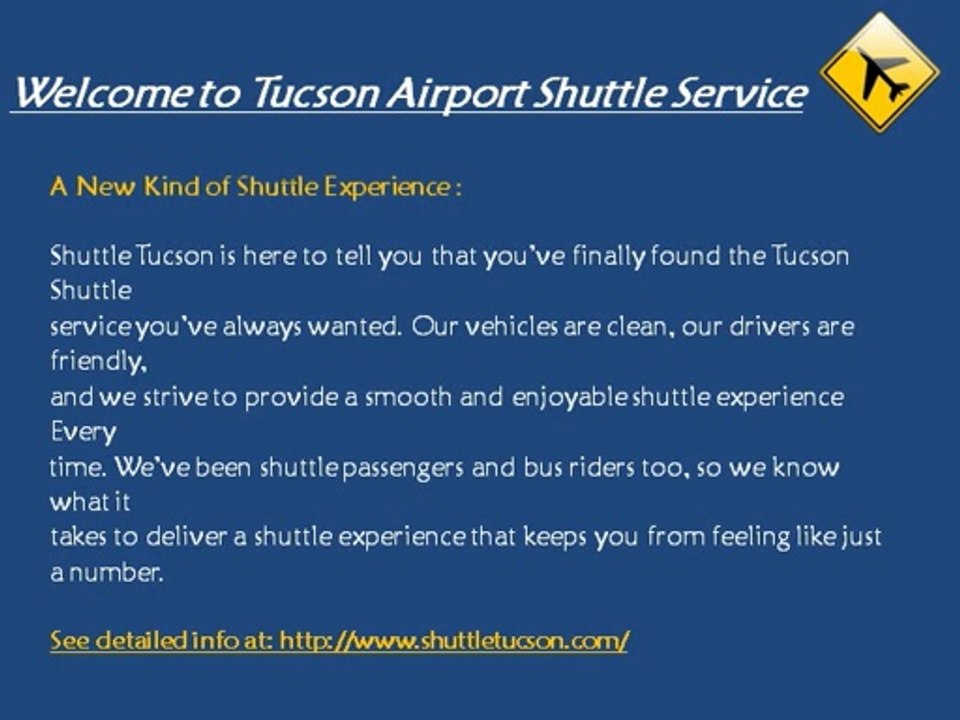 Welcome to Tucson Airport Shuttle Service

A New Kind of Shuttle Experience :

Shuttle Tucson is here to tell you that you've finally found the Tucson Shuttle service you've always wanted. Our vehicles are clean, our drivers are friendly, and we strive to provide a smooth and enjoyable shuttle experience Every time. We've been shuttle passengers and bus riders too, so we know what it takes to deliver a shuttle experience that keeps you from feeling like just a number.

See detailed info at: http://www.shuttletucson.com/